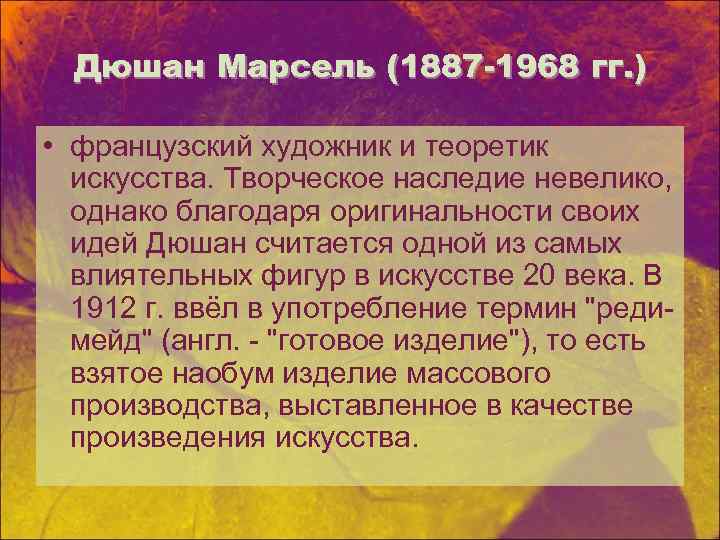 Дюшан Марсель (1887-1968 гг.)

• французский художник и теоретик искусства. Творческое наследие невелико, однако благодаря оригинальности своих идей Дюшан считается одной из самых влиятельных фигур в искусстве 20 века. В 1912 г. ввёл в употребление термин "реди-мейд" (англ. - "готовое изделие"), то есть взятое наобум изделие массового производства, выставленное в качестве произведения искусства.